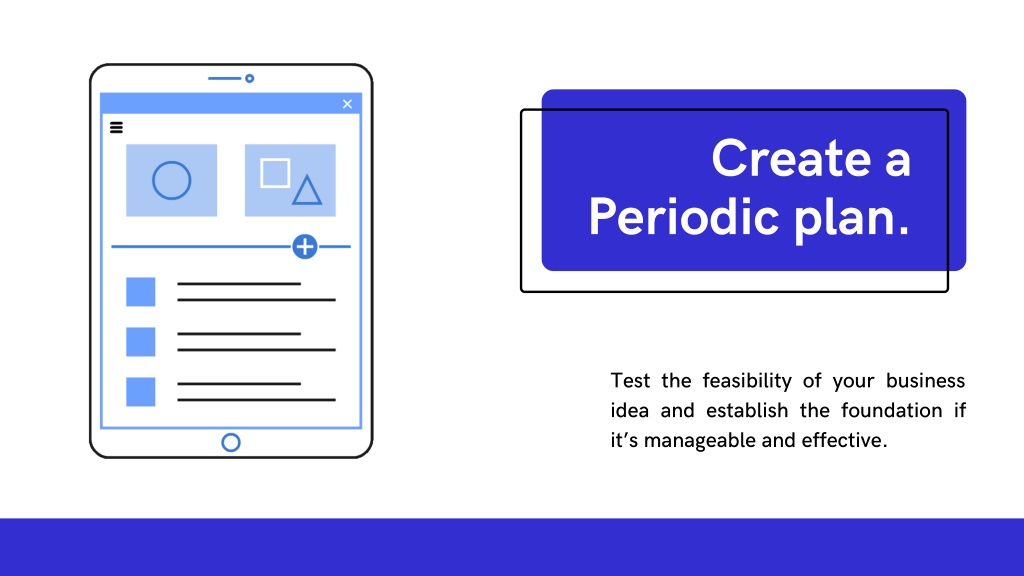 Create a Periodic plan.

Test the feasibility of your business idea and establish the foundation if it's manageable and effective.